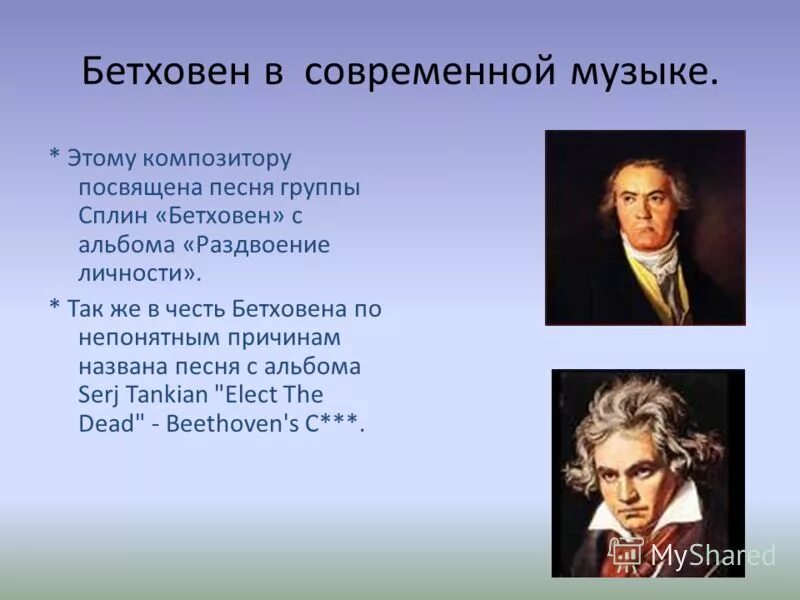 Бетховен в современной музыке.

* Этому композитору посвящена песня группы Сплин «Бетховен» с альбома «Раздвоение личности».

* Так же в честь Бетховена по непонятным причинам названа песня с альбома Serj Tankian "Elect The Dead" - Beethoven's C***.

MyShared